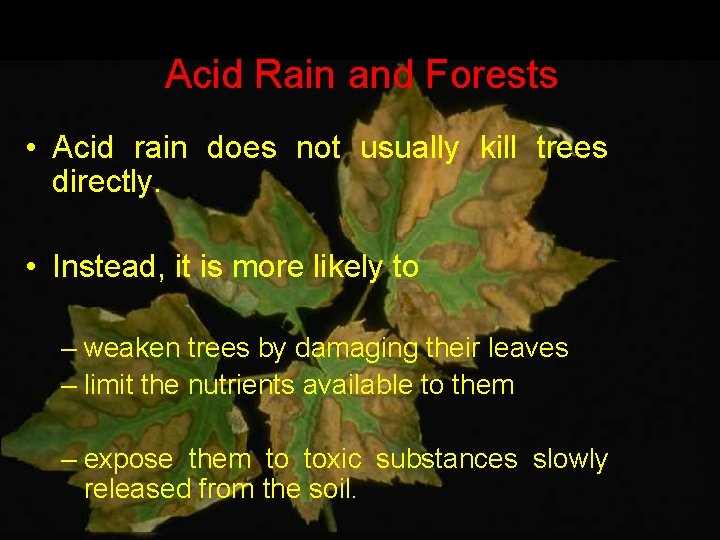 Acid Rain and Forests

• Acid rain does not usually kill trees directly.

• Instead, it is more likely to

– weaken trees by damaging their leaves
– limit the nutrients available to them

– expose them to toxic substances slowly released from the soil.